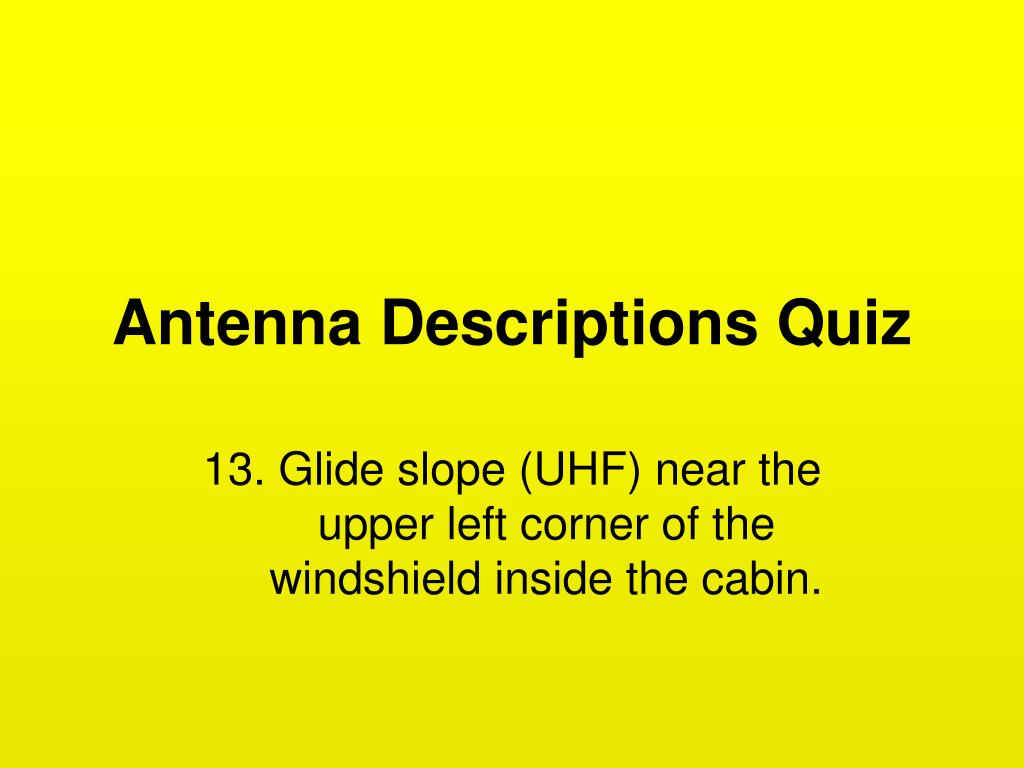 Antenna Descriptions Quiz

13. Glide slope (UHF) near the upper left corner of the windshield inside the cabin.